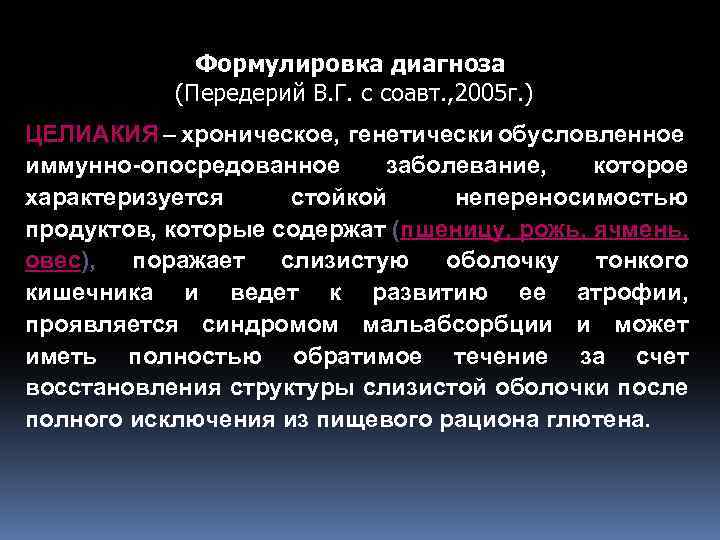 Формулировка диагноза
(Передерий В.Г. с соавт.,2005г.)

ЦЕЛИАКИЯ – хроническое, генетически обусловленное иммунно-опосредованное заболевание, которое характеризуется стойкой непереносимостью продуктов, которые содержат (пшеницу, рожь, ячмень, овес), поражает слизистую оболочку тонкого кишечника и ведет к развитию ее атрофии, проявляется синдромом мальабсорбции и может иметь полностью обратимое течение за счет восстановления структуры слизистой оболочки после полного исключения из пищевого рациона глютена.